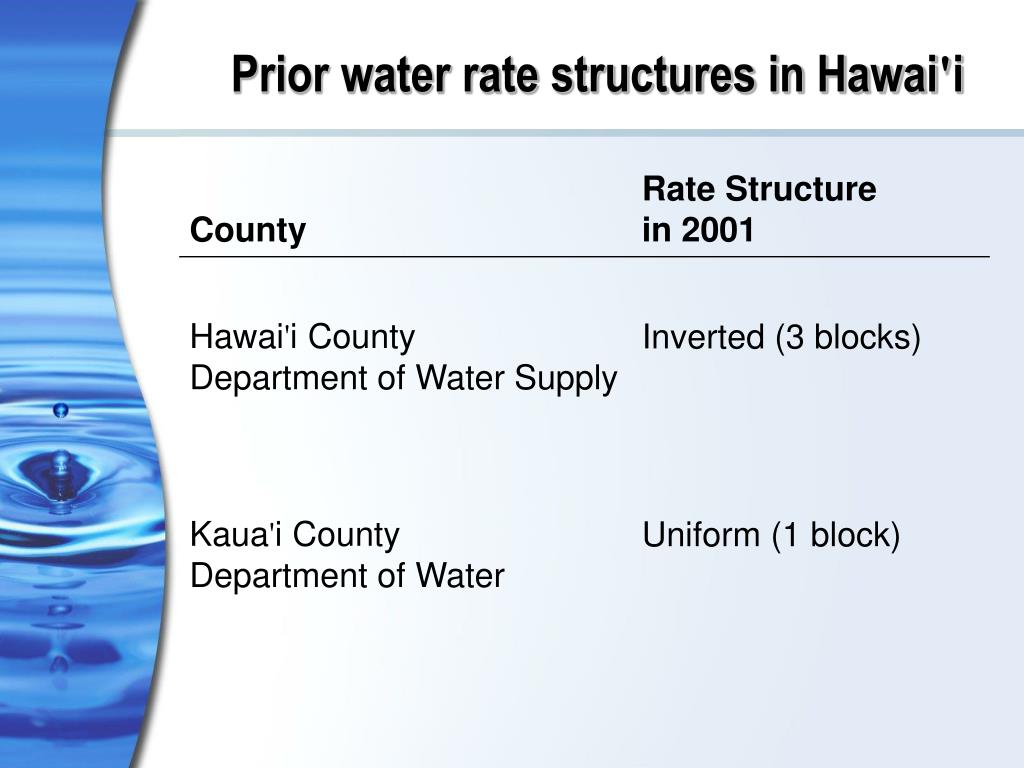 Prior water rate structures in Hawai'i

| County | Rate Structure in 2001 |
|---|---|
| Hawai'i County Department of Water Supply | Inverted (3 blocks) |
| Kaua'i County Department of Water | Uniform (1 block) |